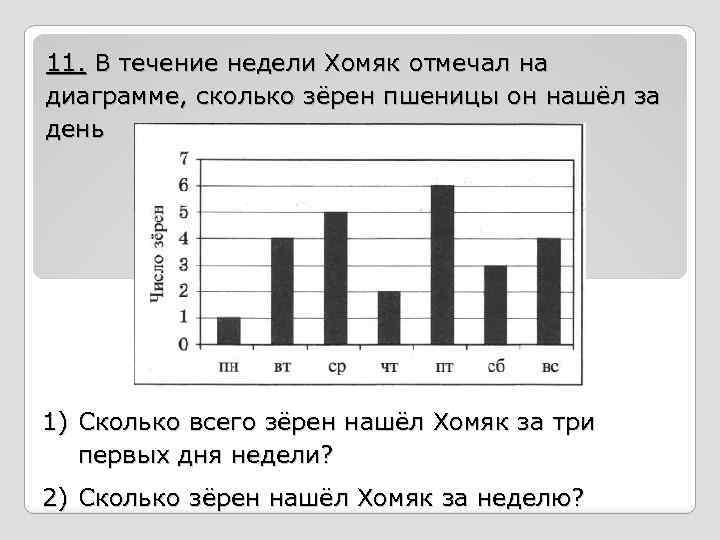 11. В течение недели Хомяк отмечал на диаграмме, сколько зёрен пшеницы он нашёл за день

Число зёрен

7
6
5
4
3
2
1
0

пн вт ср чт пт сб вс

1) Сколько всего зёрен нашёл Хомяк за три первых дня недели?

2) Сколько зёрен нашёл Хомяк за неделю?